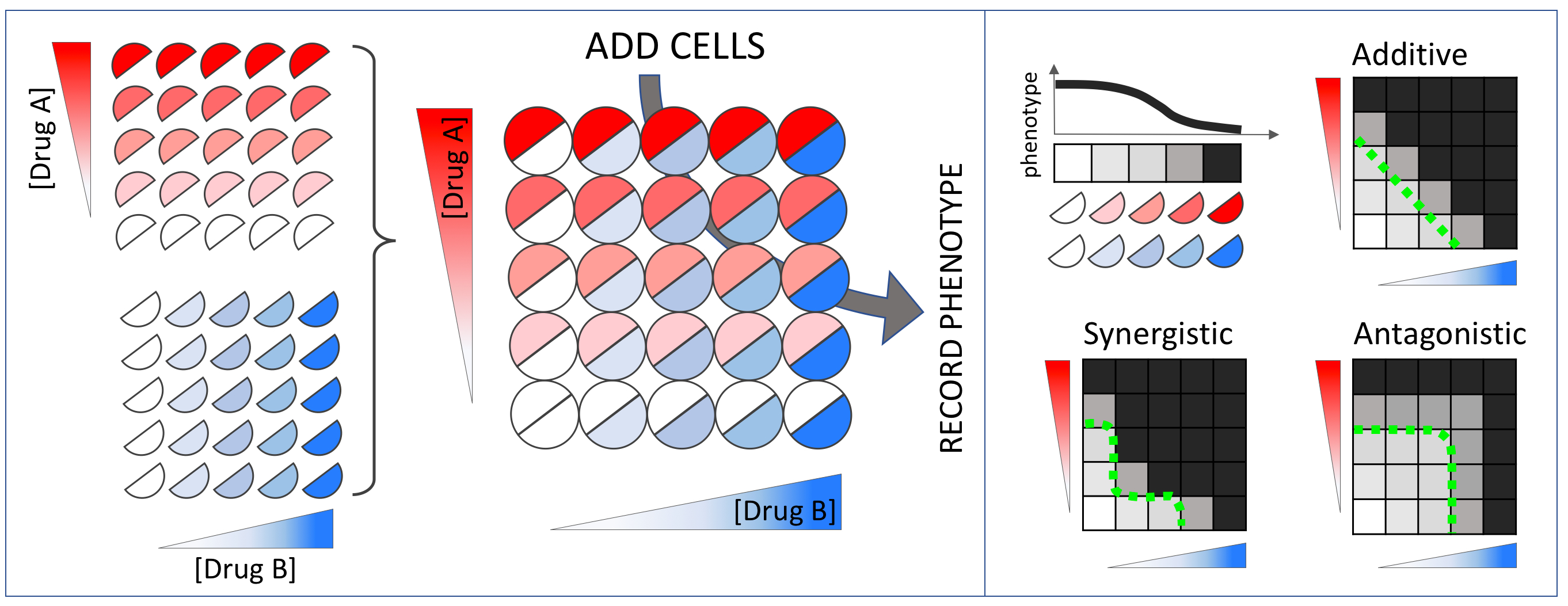 [Drug A]

[Drug B]

ADD CELLS

[Drug A]

[Drug B]

RECORD PHENOTYPE

phenotype

Additive

Synergistic

Antagonistic